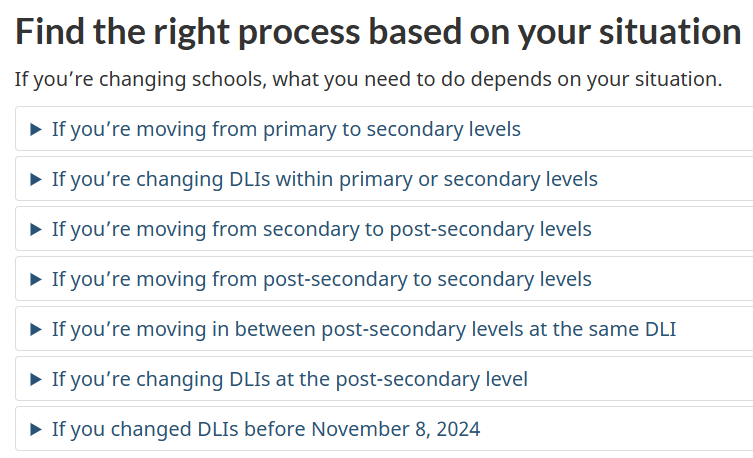 Find the right process based on your situation

If you’re changing schools, what you need to do depends on your situation.

▶ If you’re moving from primary to secondary levels

▶ If you’re changing DLIs within primary or secondary levels

▶ If you’re moving from secondary to post-secondary levels

▶ If you’re moving from post-secondary to secondary levels

▶ If you’re moving in between post-secondary levels at the same DLI

▶ If you’re changing DLIs at the post-secondary level

▶ If you changed DLIs before November 8, 2024